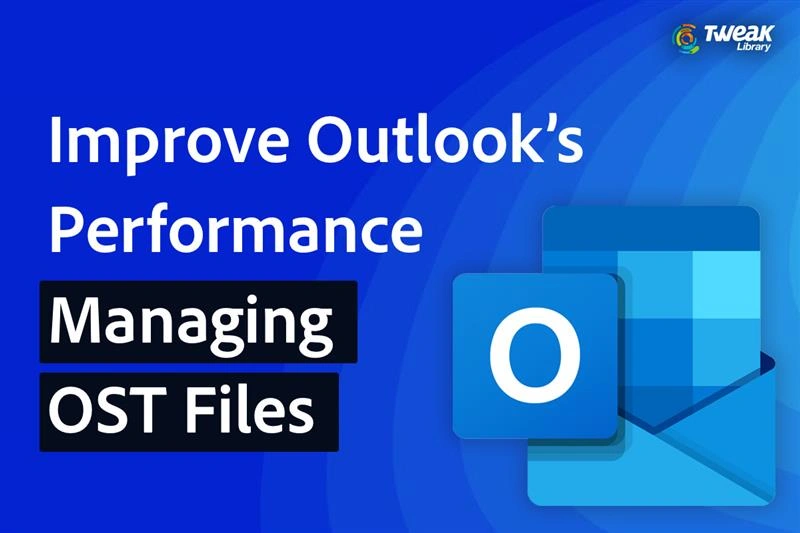 Tweak Library

Improve Outlook's Performance

Managing OST Files

O